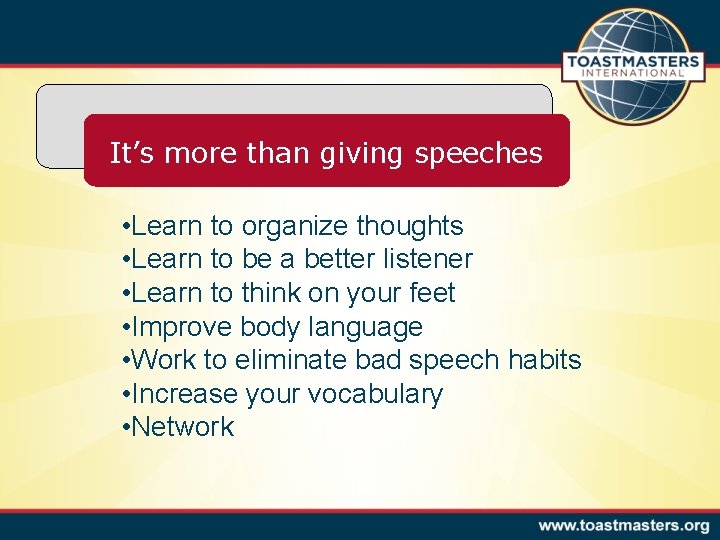 TOASTMASTERS INTERNATIONAL

It’s more than giving speeches

•Learn to organize thoughts
•Learn to be a better listener
•Learn to think on your feet
•Improve body language
•Work to eliminate bad speech habits
•Increase your vocabulary
•Network

www.toastmasters.org